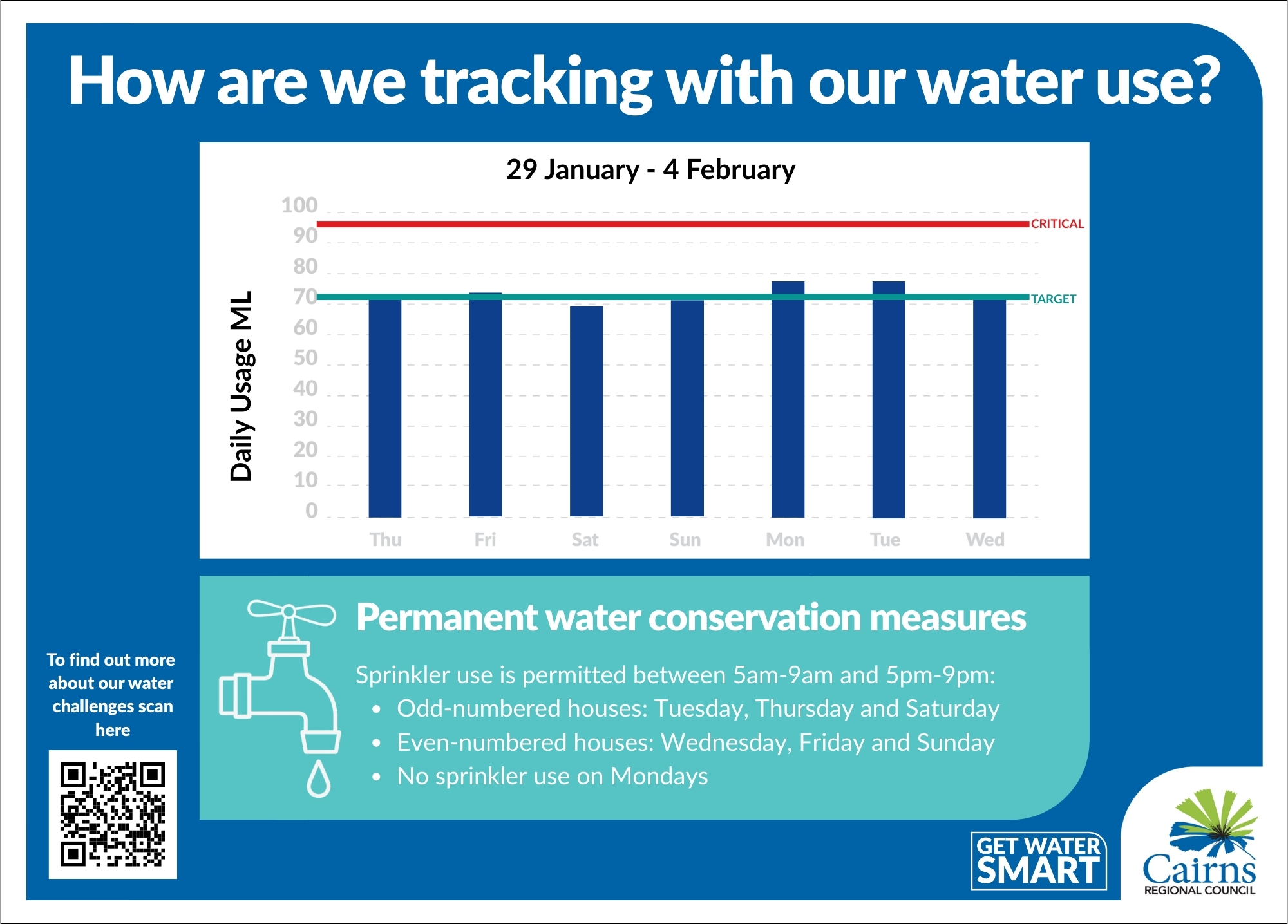 How are we tracking with our water use?

29 January - 4 February

Daily Usage ML

100
90
80
70
60
50
40
30
20
10
0

CRITICAL

TARGET

Thu Fri Sat Sun Mon Tue Wed

Permanent water conservation measures

Sprinkler use is permitted between 5am-9am and 5pm-9pm:
• Odd-numbered houses: Tuesday, Thursday and Saturday
• Even-numbered houses: Wednesday, Friday and Sunday
• No sprinkler use on Mondays

To find out more about our water challenges scan here

GET WATER SMART

Cairns REGIONAL COUNCIL